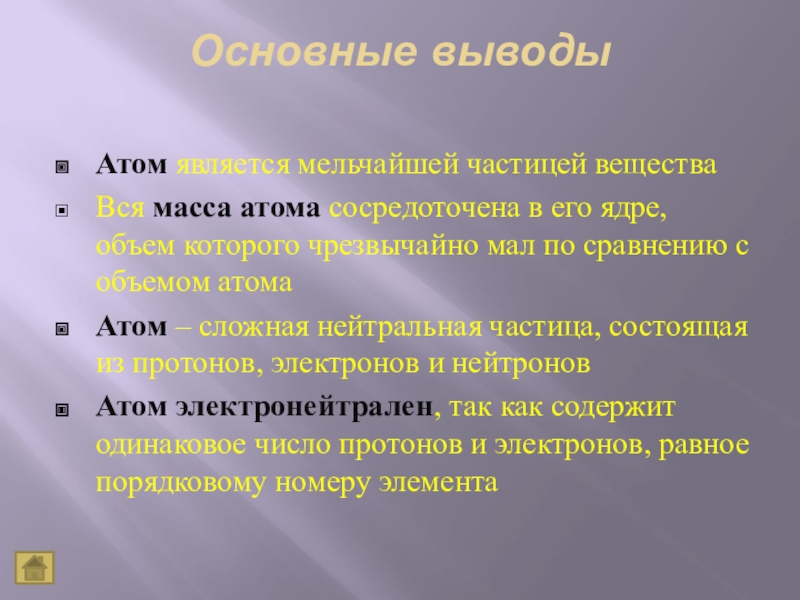 Основные выводы

Атом является мельчайшей частицей вещества

Вся масса атома сосредоточена в его ядре, объем которого чрезвычайно мал по сравнению с объемом атома

Атом – сложная нейтральная частица, состоящая из протонов, электронов и нейтронов

Атом электронейтрален, так как содержит одинаковое число протонов и электронов, равное порядковому номеру элемента